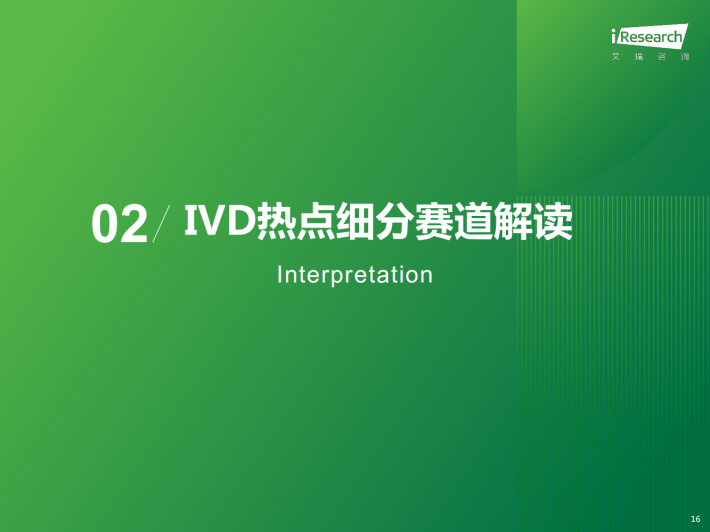 iResearch
艾 瑞 咨 询

02 / IVD热点细分赛道解读

Interpretation

16